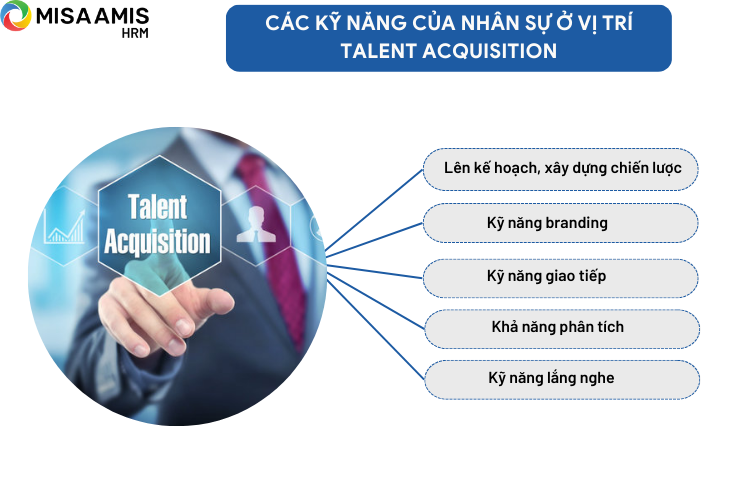 MISA AMIS
HRM

CÁC KỸ NĂNG CỦA NHÂN SỰ Ở VỊ TRÍ TALENT ACQUISITION

Talent Acquisition

Lên kế hoạch, xây dựng chiến lược

Kỹ năng branding

Kỹ năng giao tiếp

Khả năng phân tích

Kỹ năng lắng nghe